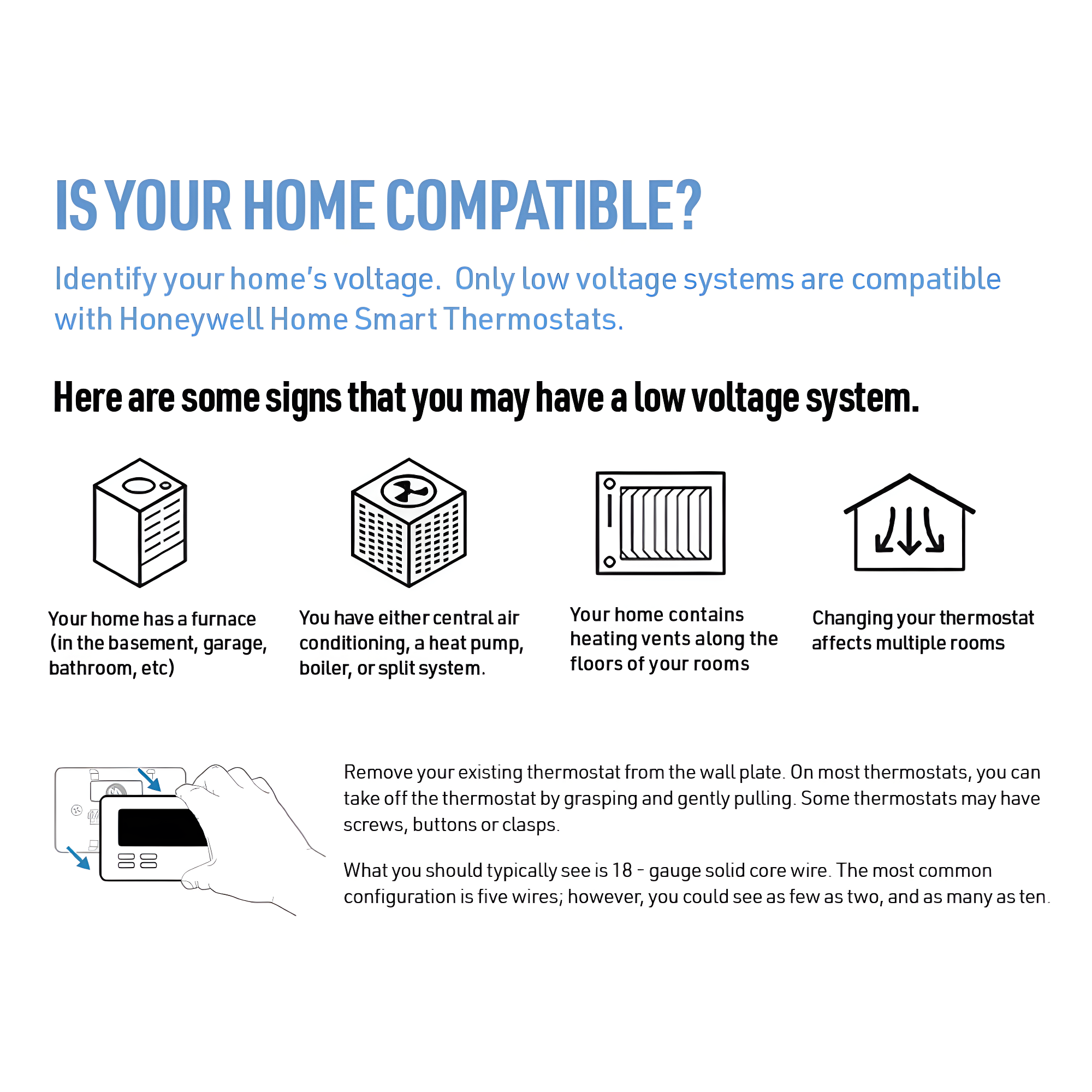 IS YOUR HOME COMPATIBLE?

Identify your home's voltage. Only low voltage systems are compatible with Honeywell Home Smart Thermostats.

Here are some signs that you may have a low voltage system.

Your home has a furnace (in the basement, garage, bathroom, etc)

You have either central air conditioning, a heat pump, boiler, or split system.

Your home contains heating vents along the floors of your rooms

Changing your thermostat affects multiple rooms

Remove your existing thermostat from the wall plate. On most thermostats, you can take off the thermostat by grasping and gently pulling. Some thermostats may have screws, buttons or clasps.

What you should typically see is 18 - gauge solid core wire. The most common configuration is five wires; however, you could see as few as two, and as many as ten.